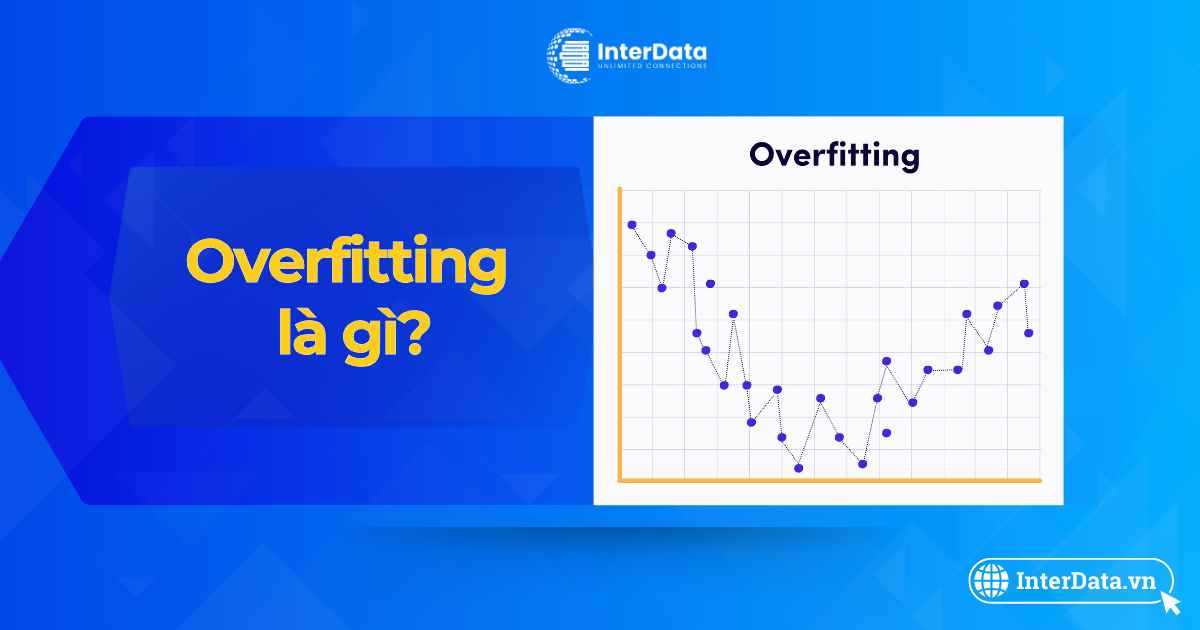 InterData
UNLIMITED CONNECTIONS

Overfitting là gì?

Overfitting

InterData.vn